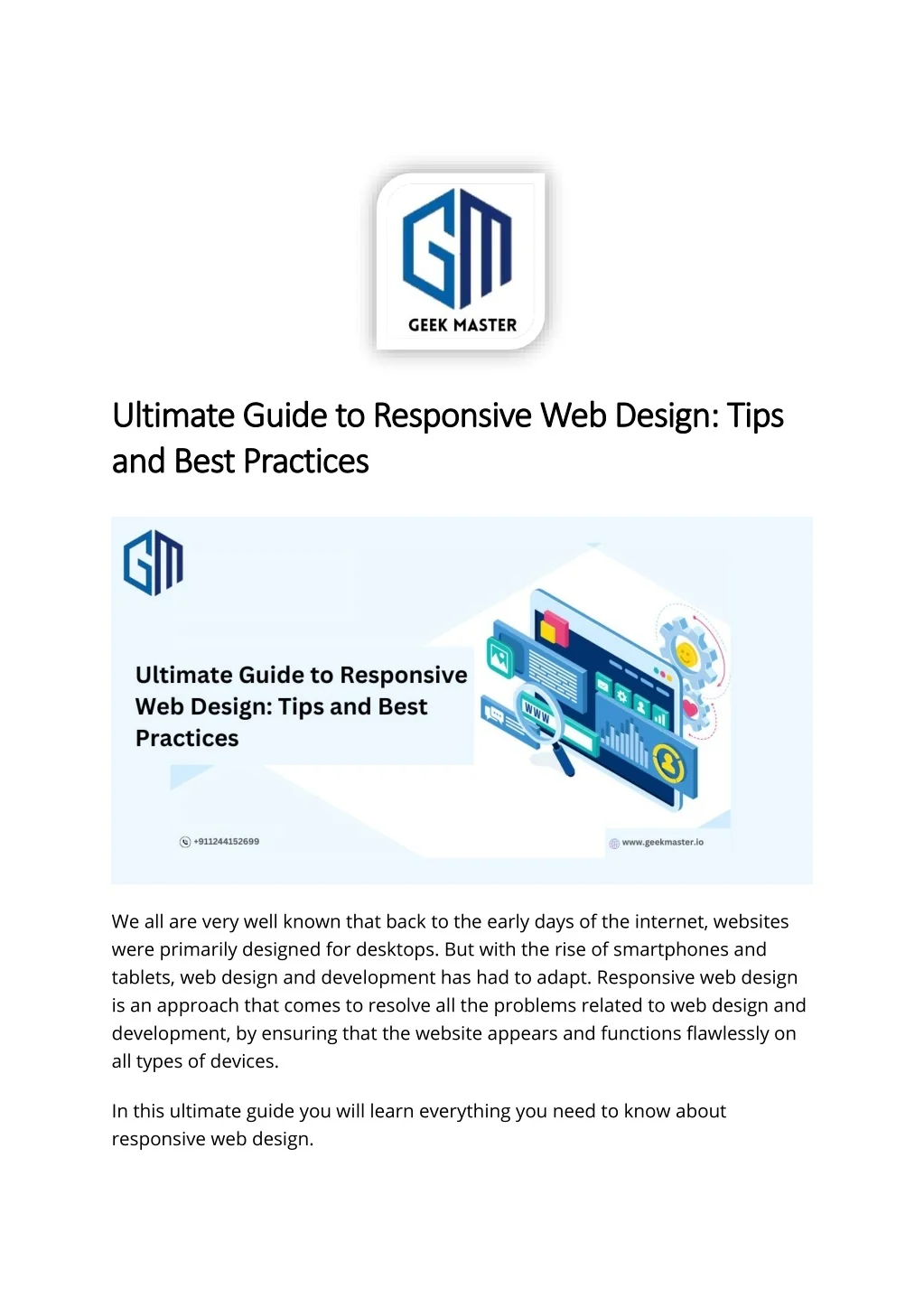 GM
GEEK MASTER

Ultimate Guide to Responsive Web Design: Tips and Best Practices

GM

Ultimate Guide to Responsive Web Design: Tips and Best Practices

WWW

+911244152699

www.geekmaster.io

We all are very well known that back to the early days of the internet, websites were primarily designed for desktops. But with the rise of smartphones and tablets, web design and development has had to adapt. Responsive web design is an approach that comes to resolve all the problems related to web design and development, by ensuring that the website appears and functions flawlessly on all types of devices.

In this ultimate guide you will learn everything you need to know about responsive web design.